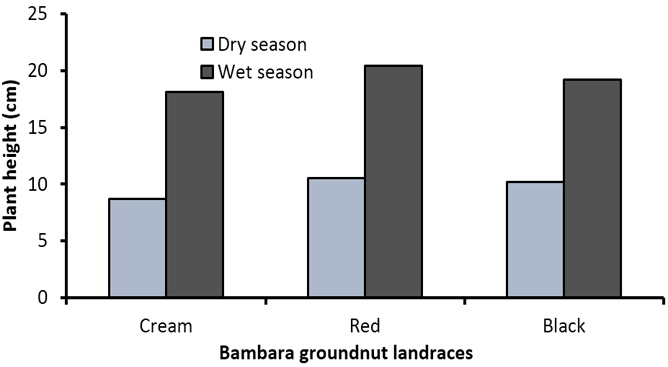 Plant height (cm)

25
20
15
10
5
0

Dry season
Wet season

Cream
Red
Black

Bambara groundnut landraces